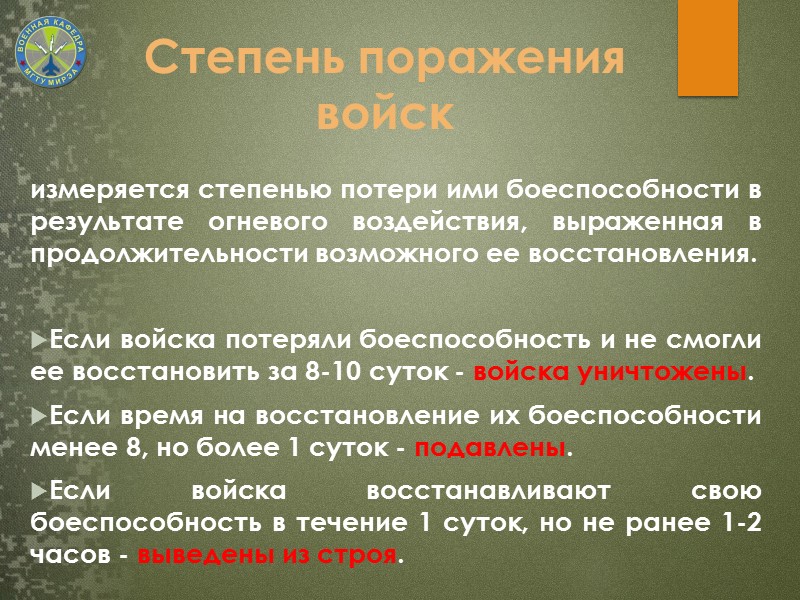 ВОЕННАЯ КАФЕДРА МГТУ МИРЭА

Степень поражения войск

измеряется степенью потери ими боеспособности в результате огневого воздействия, выраженная в продолжительности возможного ее восстановления.

►Если войска потеряли боеспособность и не смогли ее восстановить за 8-10 суток - войска уничтожены.

►Если время на восстановление их боеспособности менее 8, но более 1 суток - подавлены.

►Если войска восстанавливают свою боеспособность в течение 1 суток, но не ранее 1-2 часов - выведены из строя.